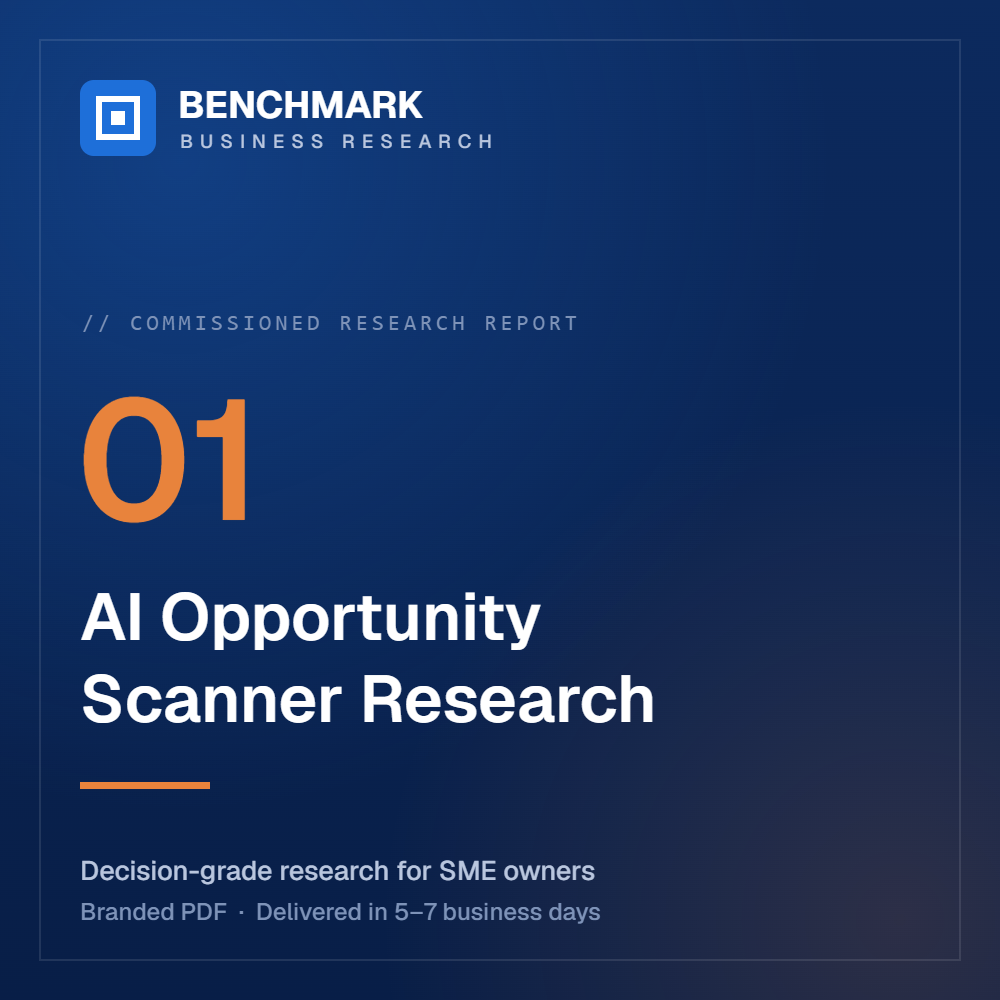 BENCHMARK
BUSINESS RESEARCH

// COMMISSIONED RESEARCH REPORT

01

AI Opportunity Scanner Research

Decision-grade research for SME owners

Branded PDF · Delivered in 5–7 business days